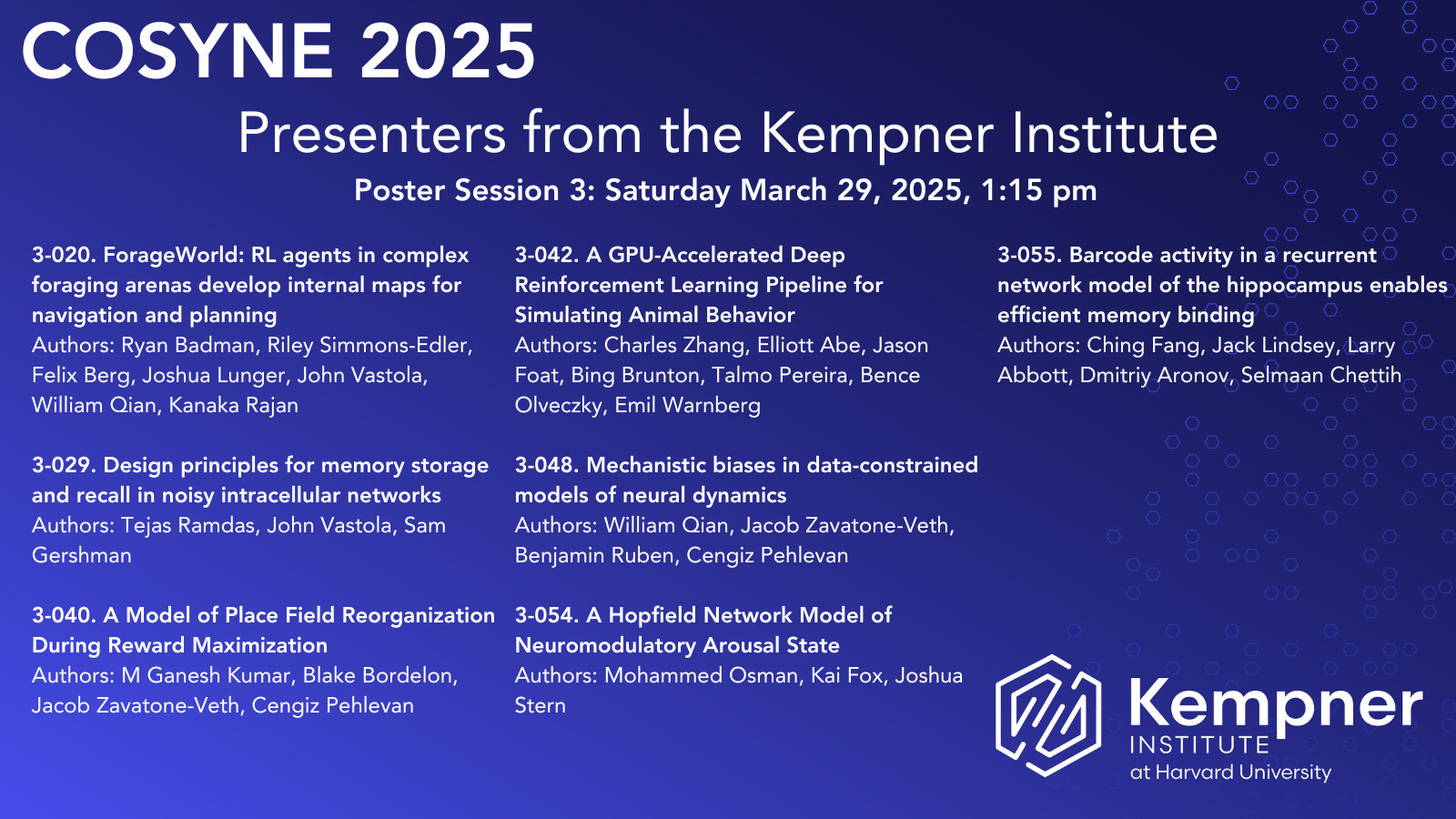 COSYNE 2025

Presenters from the Kempner Institute

Poster Session 3: Saturday March 29, 2025, 1:15 pm

3-020. ForageWorld: RL agents in complex foraging arenas develop internal maps for navigation and planning
Authors: Ryan Badman, Riley Simmons-Edler, Felix Berg, Joshua Lunger, John Vastola, William Qian, Kanaka Rajan

3-029. Design principles for memory storage and recall in noisy intracellular networks
Authors: Tejas Ramdas, John Vastola, Sam Gershman

3-040. A Model of Place Field Reorganization During Reward Maximization
Authors: M Ganesh Kumar, Blake Bordelon, Jacob Zavatone-Veth, Cengiz Pehlevan

3-042. A GPU-Accelerated Deep Reinforcement Learning Pipeline for Simulating Animal Behavior
Authors: Charles Zhang, Elliott Abe, Jason Foat, Bing Brunton, Talmo Pereira, Bence Olveczky, Emil Warnberg

3-048. Mechanistic biases in data-constrained models of neural dynamics
Authors: William Qian, Jacob Zavatone-Veth, Benjamin Ruben, Cengiz Pehlevan

3-054. A Hopfield Network Model of Neuromodulatory Arousal State
Authors: Mohammed Osman, Kai Fox, Joshua Stern

3-055. Barcode activity in a recurrent network model of the hippocampus enables efficient memory binding
Authors: Ching Fang, Jack Lindsey, Larry Abbott, Dmitriy Aronov, Selmaan Chettih

Kempner
INSTITUTE
at Harvard University